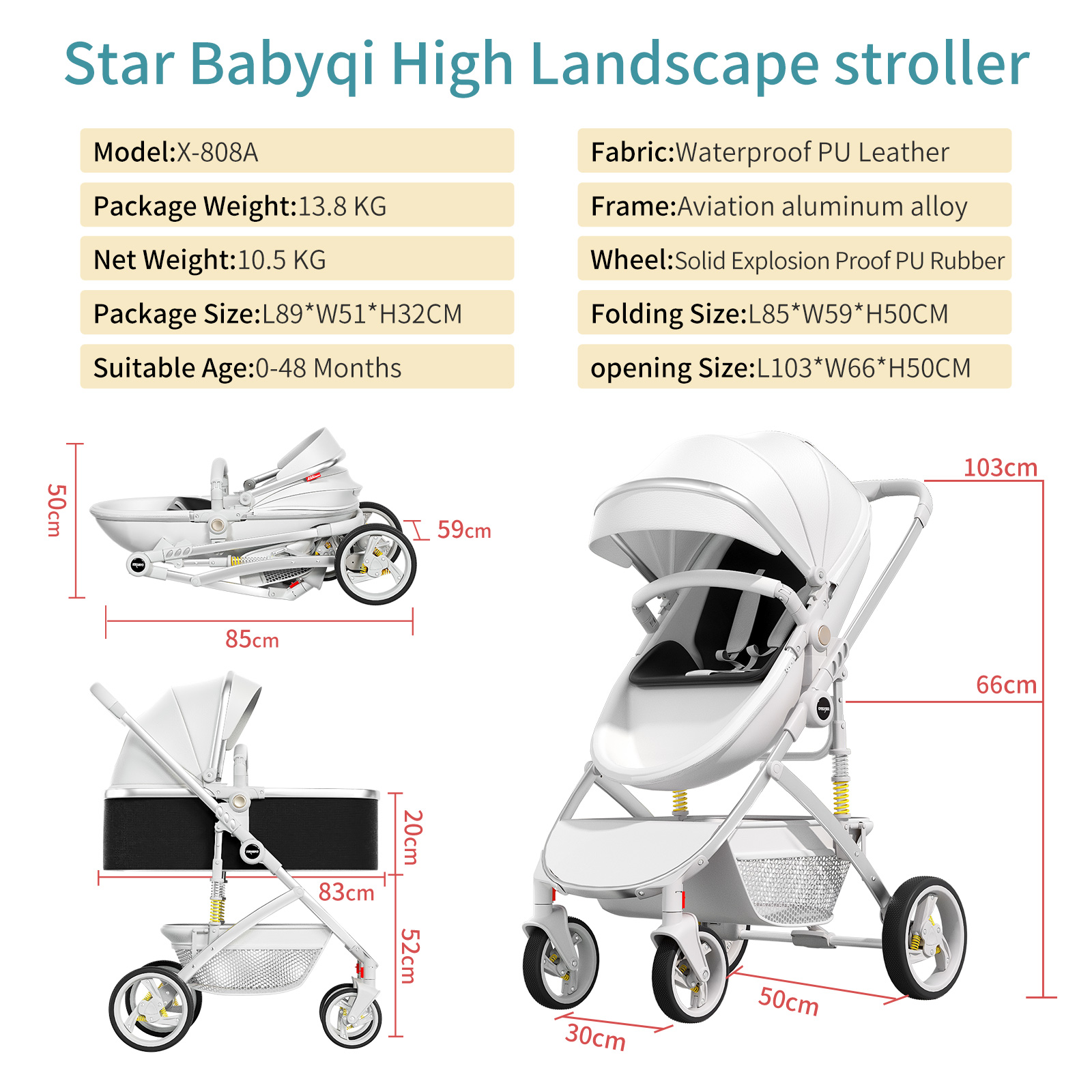 Star Babyqi High Landscape stroller

Model:X-808A

Package Weight:13.8 KG

Net Weight:10.5 KG

Package Size:L89*W51*H32CM

Suitable Age:0-48 Months

Fabric:Waterproof PU Leather

Frame:Aviation aluminum alloy

Wheel:Solid Explosion Proof PU Rubber

Folding Size:L85*W59*H50CM

opening Size:L103*W66*H50CM

50cm

59cm

85cm

20cm

83cm

52cm

103cm

66cm

50cm

30cm